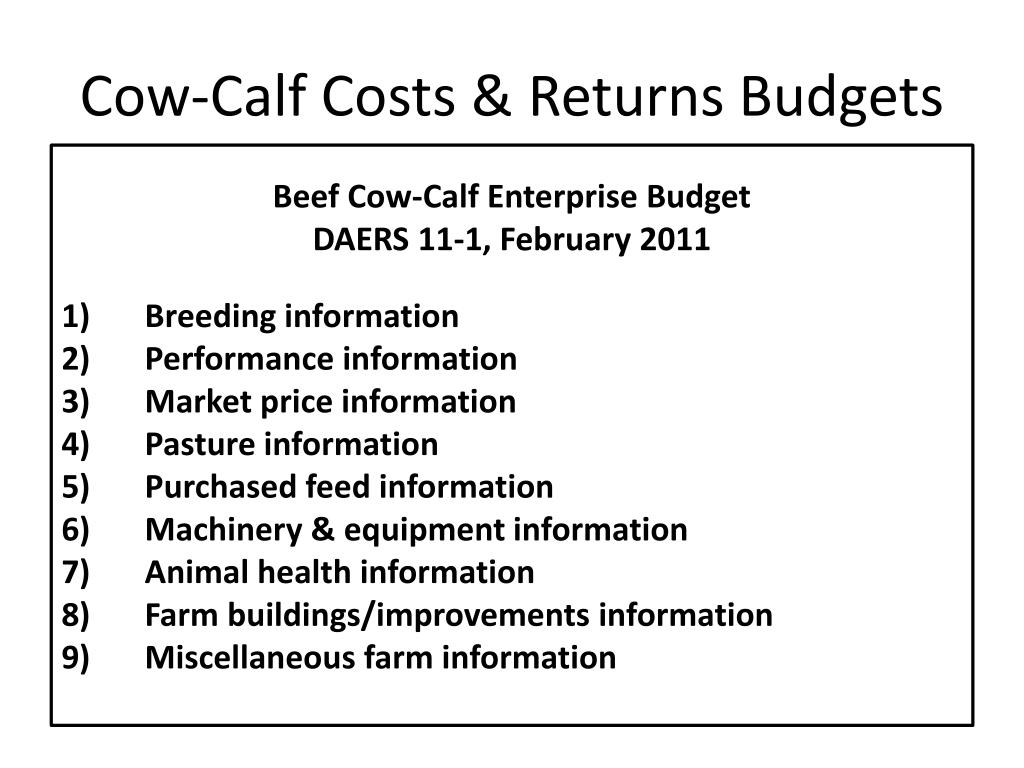 Cow-Calf Costs & Returns Budgets

Beef Cow-Calf Enterprise Budget
DAERS 11-1, February 2011

1) Breeding information
2) Performance information
3) Market price information
4) Pasture information
5) Purchased feed information
6) Machinery & equipment information
7) Animal health information
8) Farm buildings/improvements information
9) Miscellaneous farm information